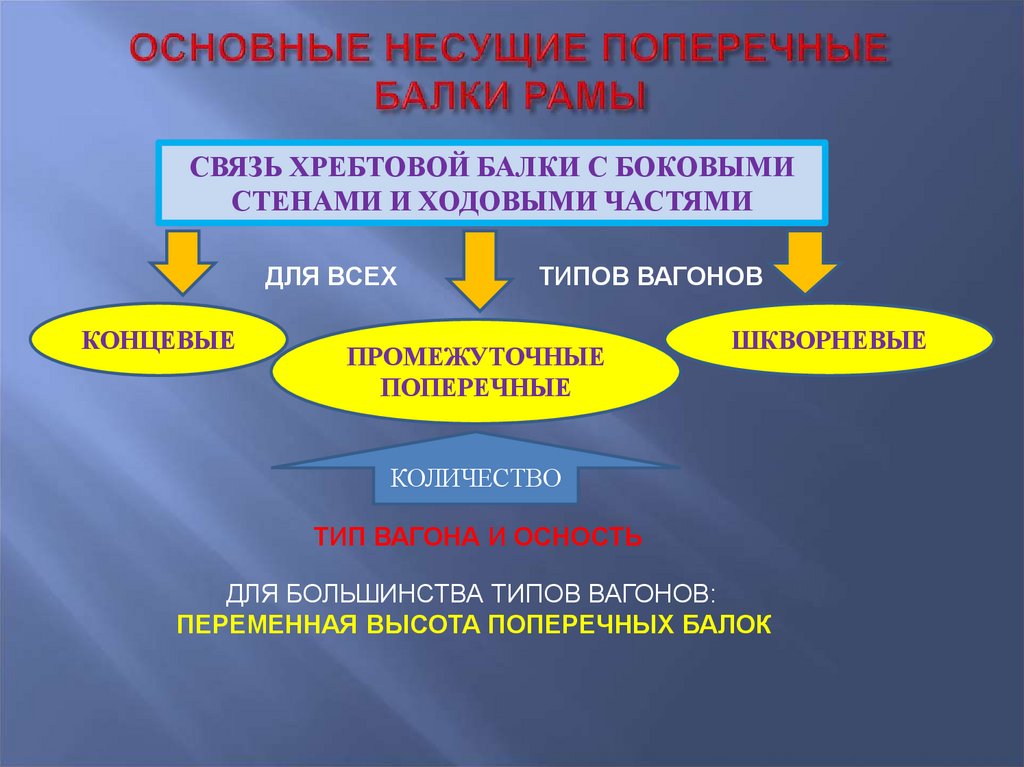 ОСНОВНЫЕ НЕСУЩИЕ ПОПЕРЕЧНЫЕ БАЛКИ РАМЫ

СВЯЗЬ ХРЕБТОВОЙ БАЛКИ С БОКОВЫМИ СТЕНАМИ И ХОДОВЫМИ ЧАСТЯМИ

ДЛЯ ВСЕХ ТИПОВ ВАГОНОВ

КОНЦЕВЫЕ

ПРОМЕЖУТОЧНЫЕ ПОПЕРЕЧНЫЕ

ШКВОРНЕВЫЕ

КОЛИЧЕСТВО

ТИП ВАГОНА И ОСНОСТЬ

ДЛЯ БОЛЬШИНСТВА ТИПОВ ВАГОНОВ:
ПЕРЕМЕННАЯ ВЫСОТА ПОПЕРЕЧНЫХ БАЛОК